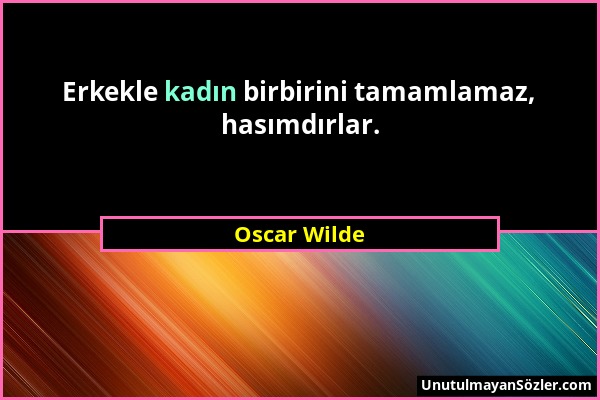 Erkekle kadın birbirini tamamlamaz, hasımdırlar.

Oscar Wilde

UnutulmayanSözler.com